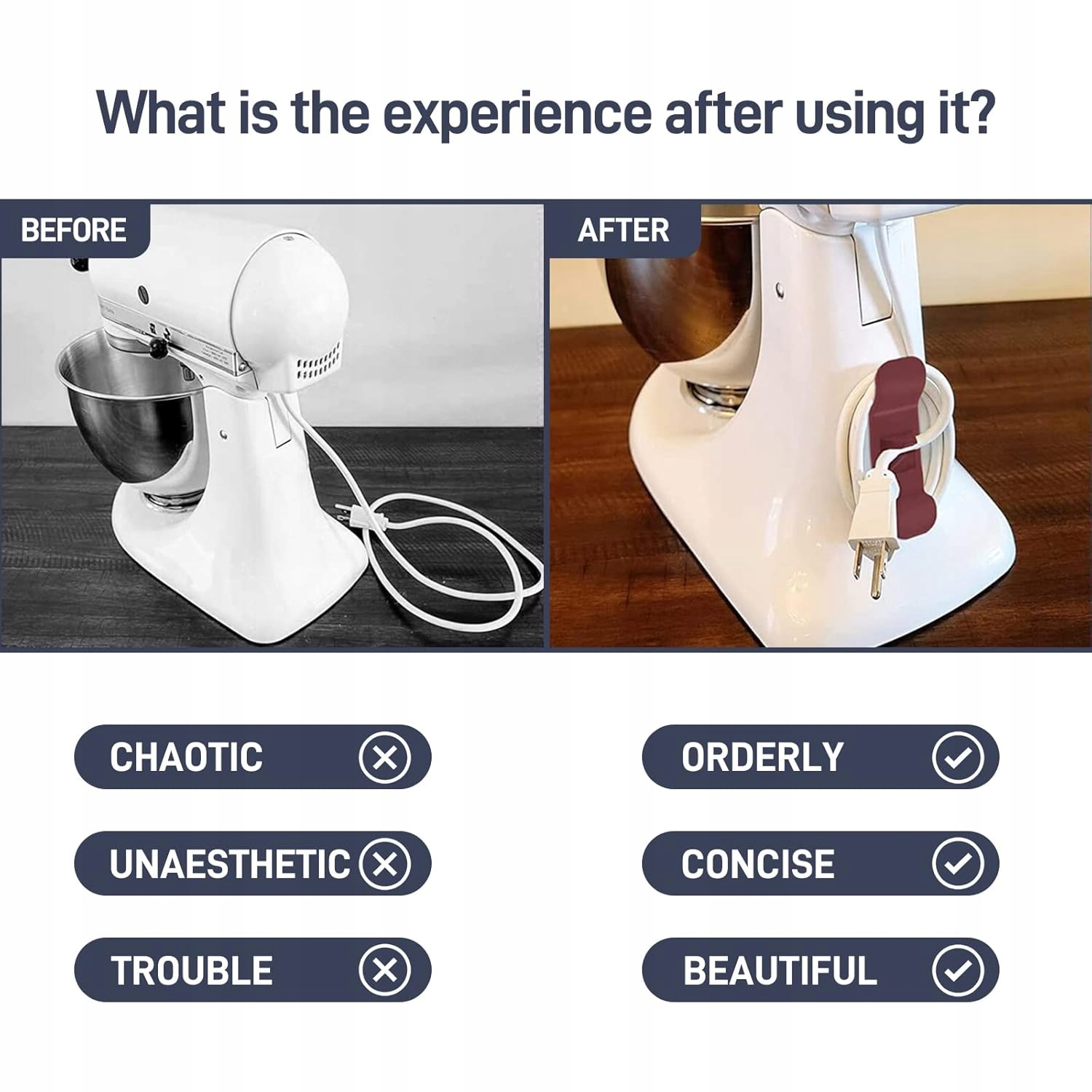 What is the experience after using it?

BEFORE

AFTER

CHAOTIC

UNAESTHETIC

TROUBLE

ORDERLY

CONCISE

BEAUTIFUL